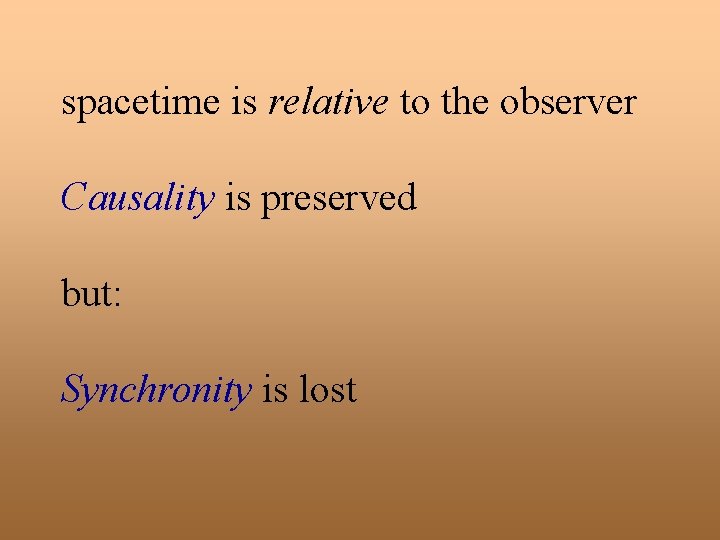 spacetime is relative to the observer

Causality is preserved

but:

Synchronity is lost